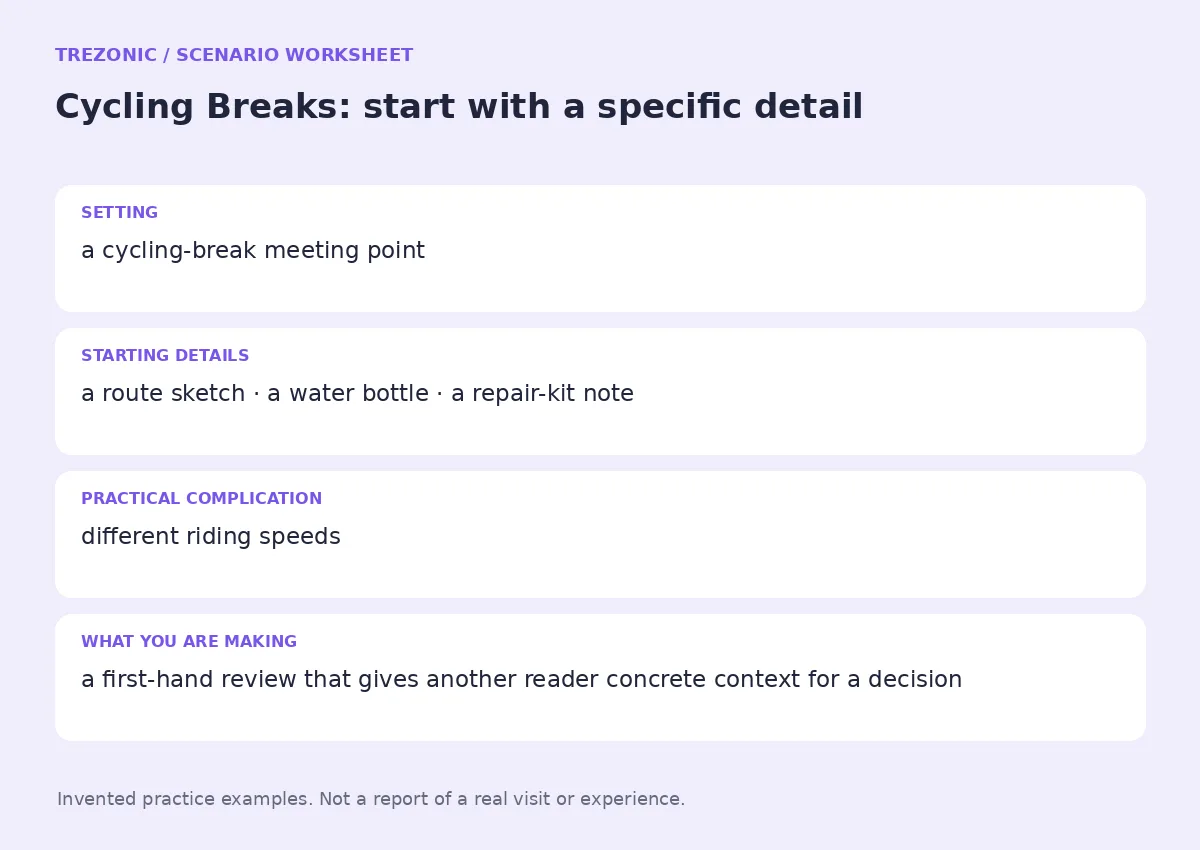 TREZONIC / SCENARIO WORKSHEET

Cycling Breaks: start with a specific detail

SETTING

a cycling-break meeting point

STARTING DETAILS

a route sketch · a water bottle · a repair-kit note

PRACTICAL COMPLICATION

different riding speeds

WHAT YOU ARE MAKING

a first-hand review that gives another reader concrete context for a decision

Invented practice examples. Not a report of a real visit or experience.